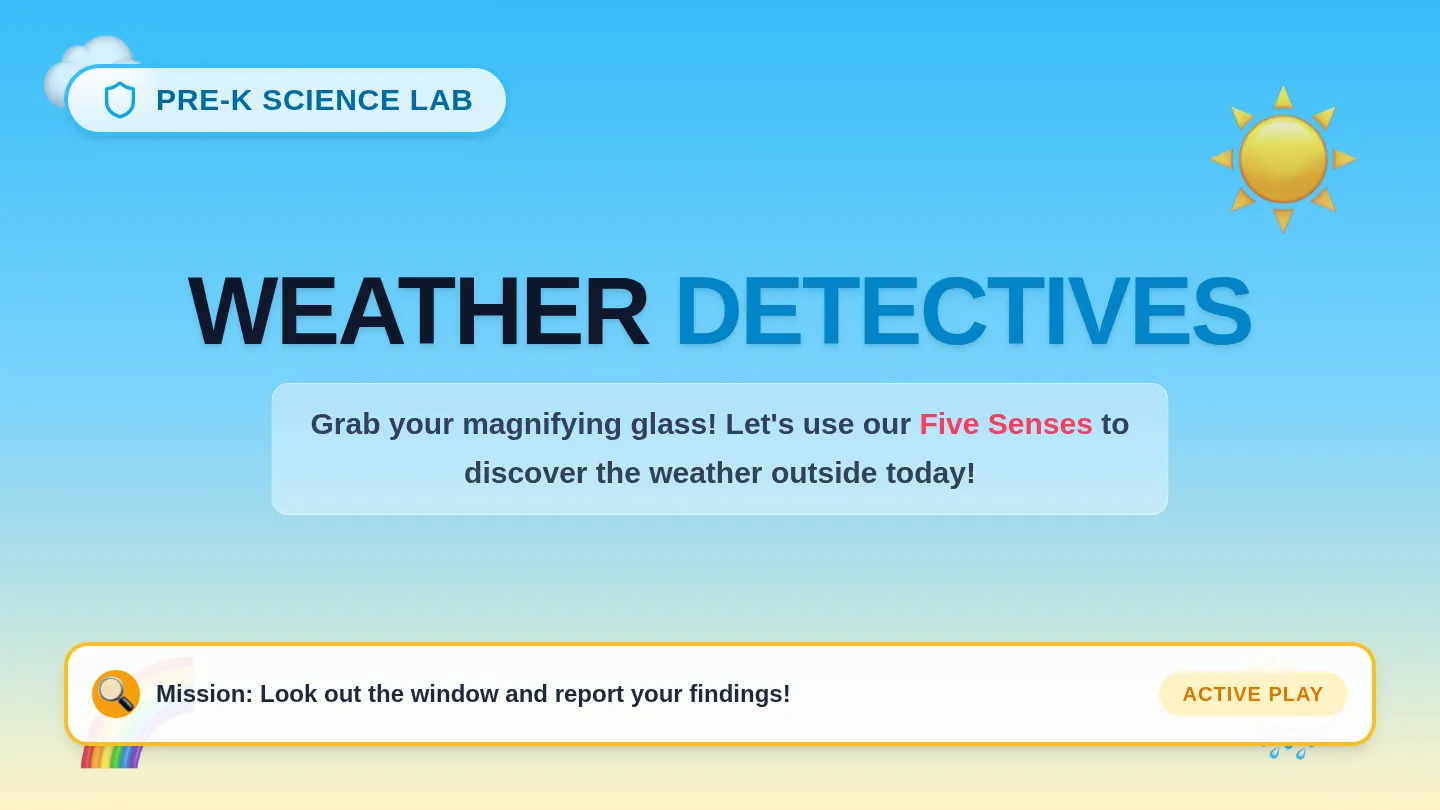 PRE-K SCIENCE LAB

WEATHER DETECTIVES

Grab your magnifying glass! Let's use our Five Senses to discover the weather outside today!

Mission: Look out the window and report your findings!

ACTIVE PLAY